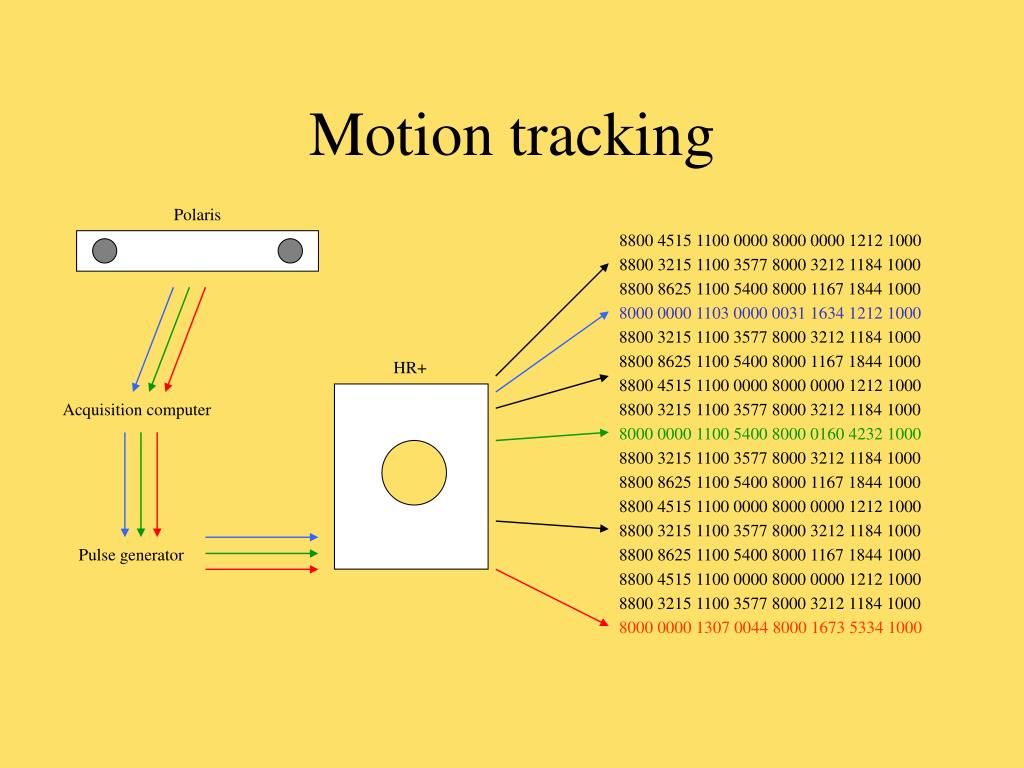 Motion tracking

Polaris

Acquisition computer

Pulse generator

HR+

8800 4515 1100 0000 8000 0000 1212 1000
8800 3215 1100 3577 8000 3212 1184 1000
8800 8625 1100 5400 8000 1167 1844 1000
8000 0000 1103 0000 0031 1634 1212 1000
8800 3215 1100 3577 8000 3212 1184 1000
8800 8625 1100 5400 8000 1167 1844 1000
8800 4515 1100 0000 8000 0000 1212 1000
8800 3215 1100 3577 8000 3212 1184 1000
8000 0000 1100 5400 8000 0160 4232 1000
8800 3215 1100 3577 8000 3212 1184 1000
8800 8625 1100 5400 8000 1167 1844 1000
8800 4515 1100 0000 8000 0000 1212 1000
8800 3215 1100 3577 8000 3212 1184 1000
8800 8625 1100 5400 8000 1167 1844 1000
8800 4515 1100 0000 8000 0000 1212 1000
8800 3215 1100 3577 8000 3212 1184 1000
8000 0000 1307 0044 8000 1673 5334 1000